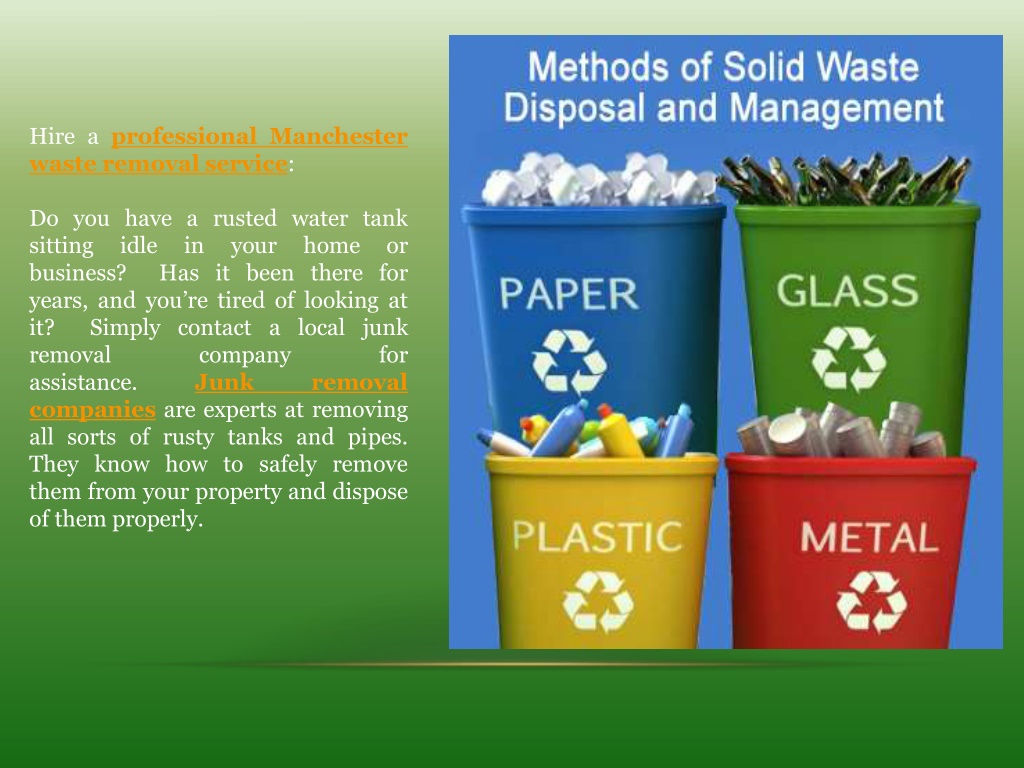 Hire a professional Manchester waste removal service:

Do you have a rusted water tank sitting idle in your home or business? Has it been there for years, and you're tired of looking at it? Simply contact a local junk removal company for assistance. Junk removal companies are experts at removing all sorts of rusty tanks and pipes. They know how to safely remove them from your property and dispose of them properly.

Methods of Solid Waste Disposal and Management

PAPER

GLASS

PLASTIC

METAL